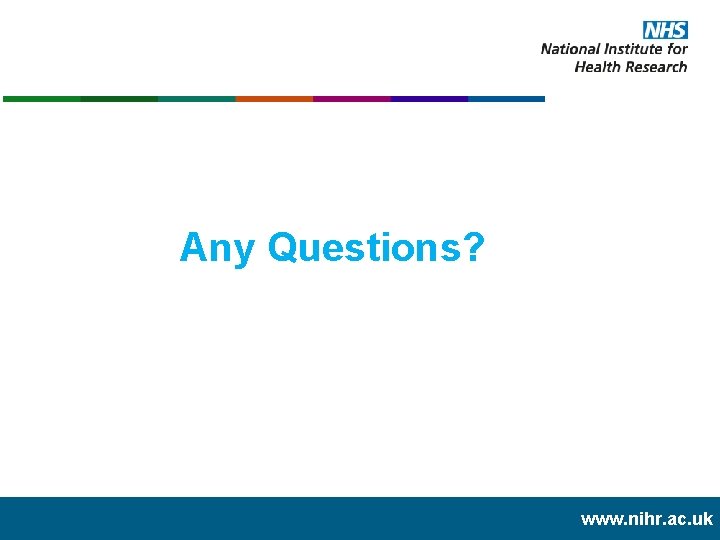 NHS
National Institute for
Health Research

Any Questions?

www.nihr.ac.uk